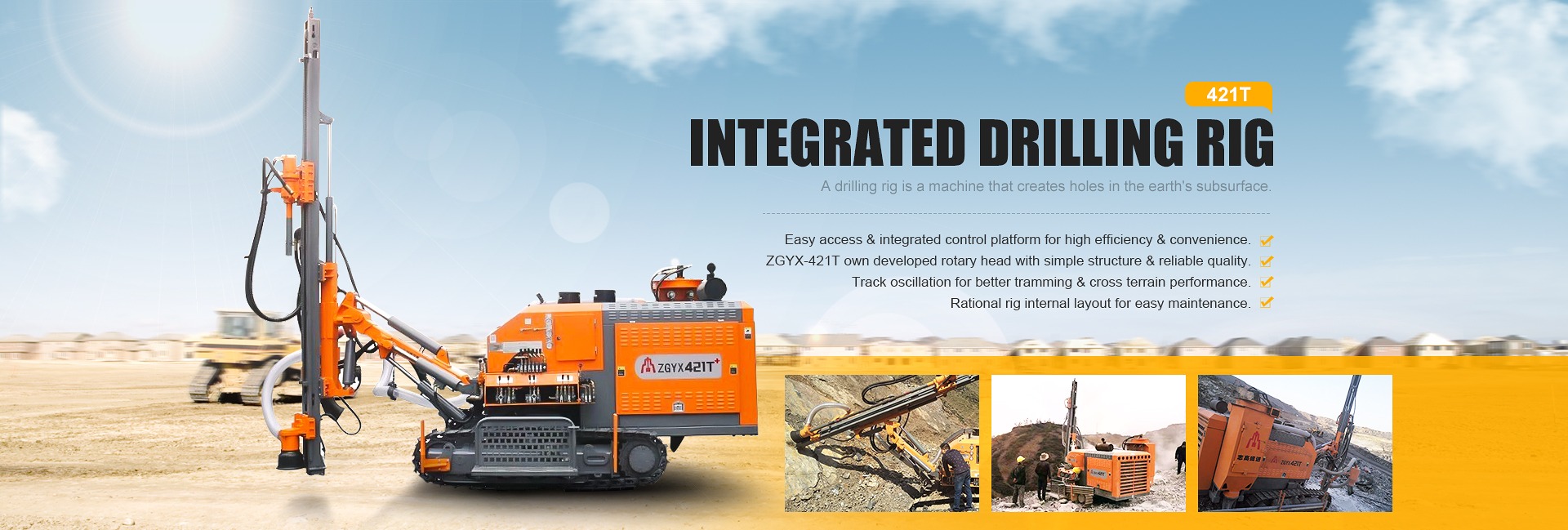 421T

INTEGRATED DRILLING RIG

A drilling rig is a machine that creates holes in the earth's subsurface.

Easy access & integrated control platform for high efficiency & convenience.
ZGYX-421T own developed rotary head with simple structure & reliable quality.
Track oscillation for better tramming & cross terrain performance.
Rational rig internal layout for easy maintenance.

ZGYX421T+